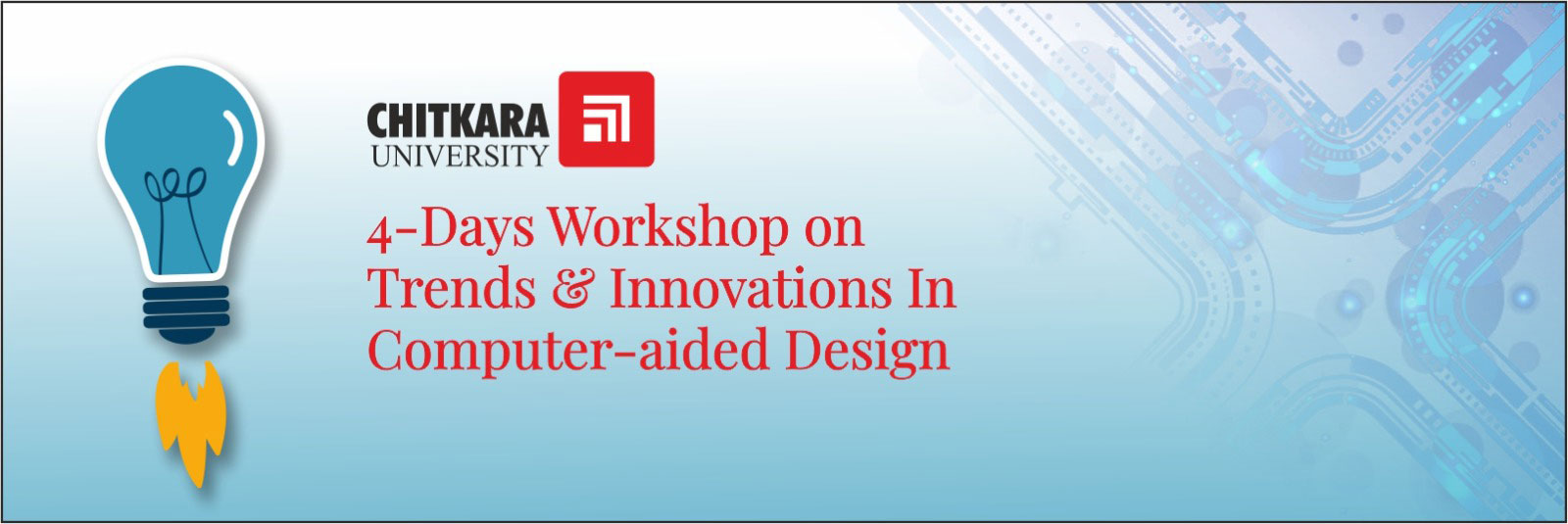 CHITKARA
UNIVERSITY

4-Days Workshop on Trends & Innovations In Computer-aided Design